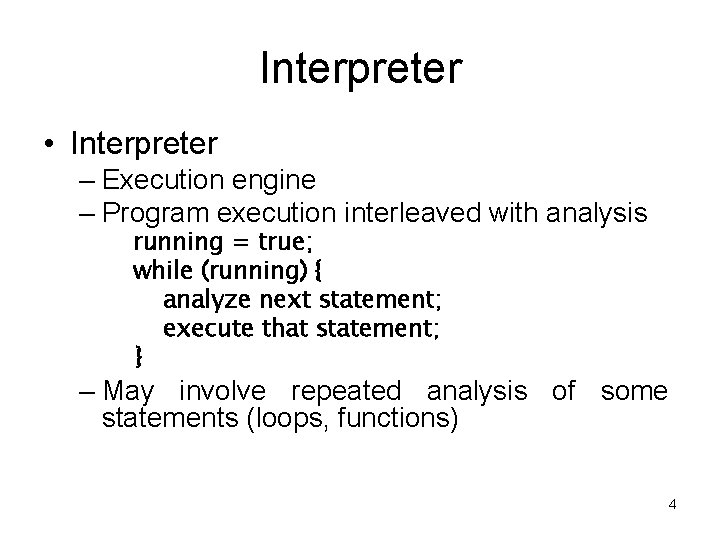 Interpreter

• Interpreter
– Execution engine
– Program execution interleaved with analysis
running = true;
while (running) {
analyze next statement;
execute that statement;
}
– May involve repeated analysis of some statements (loops, functions)

4